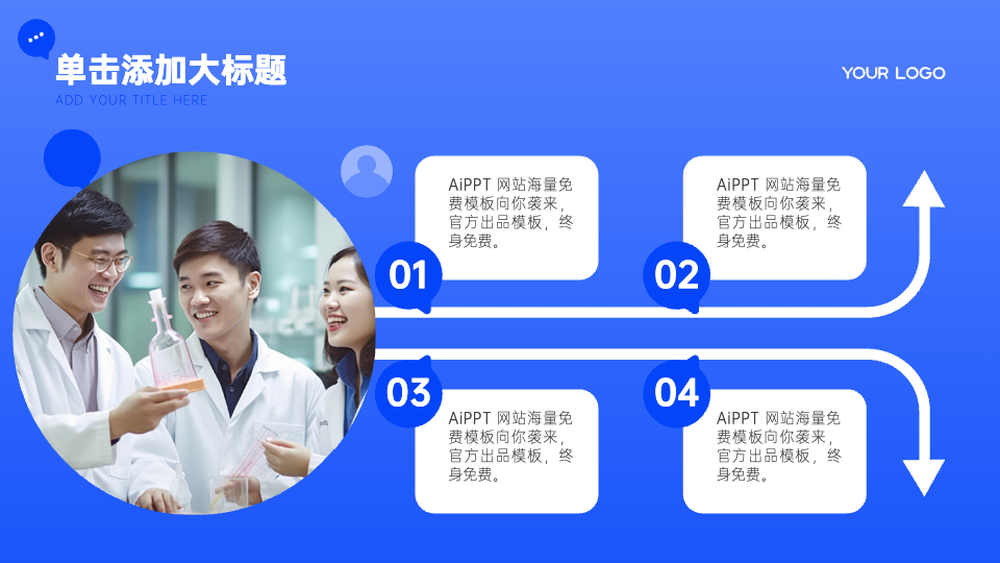 单击添加大标题
ADD YOUR TITLE HERE

YOUR LOGO

01
AiPPT 网站海量免费模板向你袭来，官方出品模板，终身免费。

02
AiPPT 网站海量免费模板向你袭来，官方出品模板，终身免费。

03
AiPPT 网站海量免费模板向你袭来，官方出品模板，终身免费。

04
AiPPT 网站海量免费模板向你袭来，官方出品模板，终身免费。